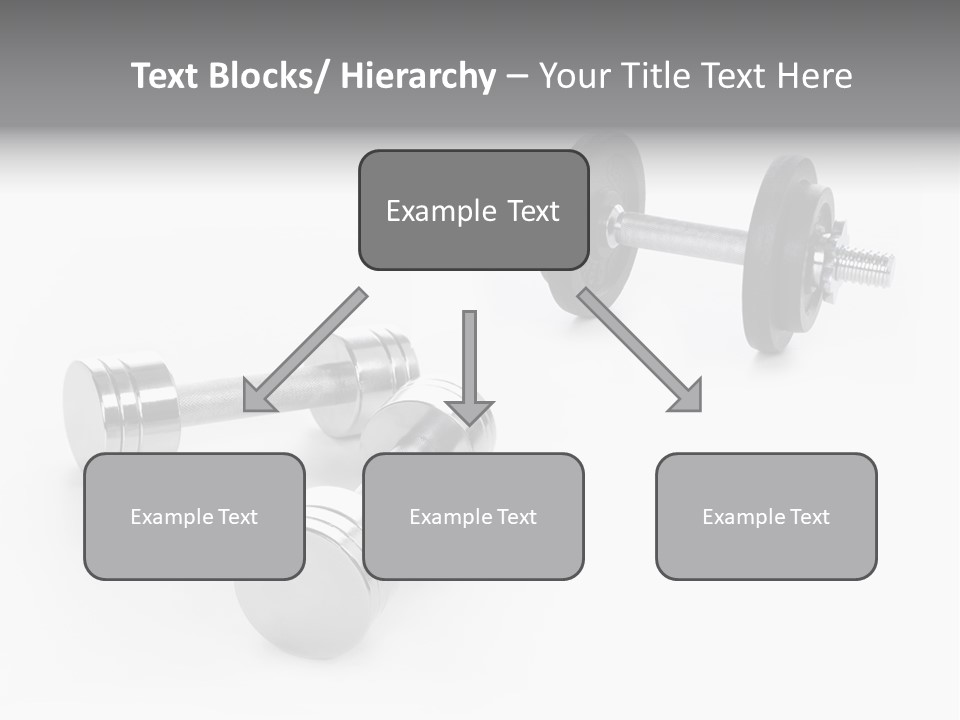 Text Blocks/ Hierarchy – Your Title Text Here

Example Text

Example Text

Example Text

Example Text